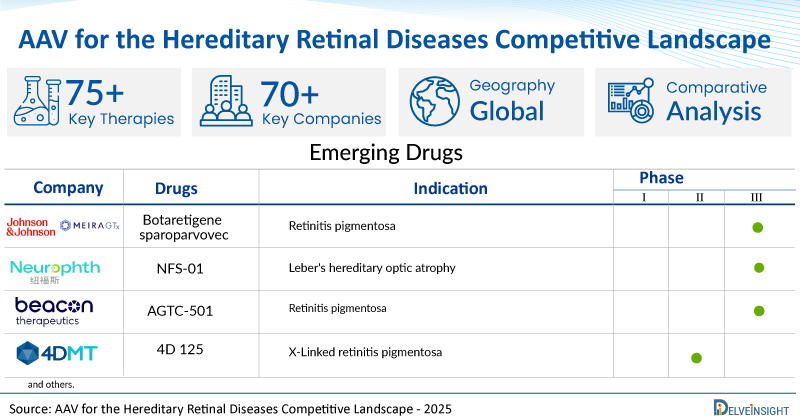 AAV for the Hereditary Retinal Diseases Competitive Landscape

75+ Key Therapies

70+ Key Companies

Geography Global

Comparative Analysis

Emerging Drugs

| Company | Drugs | Indication | Phase I | Phase II | Phase III |
|---|---|---|---|---|---|
| Johnson & Johnson MEIRAGTx | Botaretigene sparoparvovec | Retinitis pigmentosa | | | ● |
| Neurophth 纽福斯 | NFS-01 | Leber's hereditary optic atrophy | | | ● |
| beacon therapeutics | AGTC-501 | Retinitis pigmentosa | | | ● |
| 4DMT | 4D 125 | X-Linked retinitis pigmentosa | | ● | |

and others.

Source: AAV for the Hereditary Retinal Diseases Competitive Landscape - 2025

DELVEINSIGHT